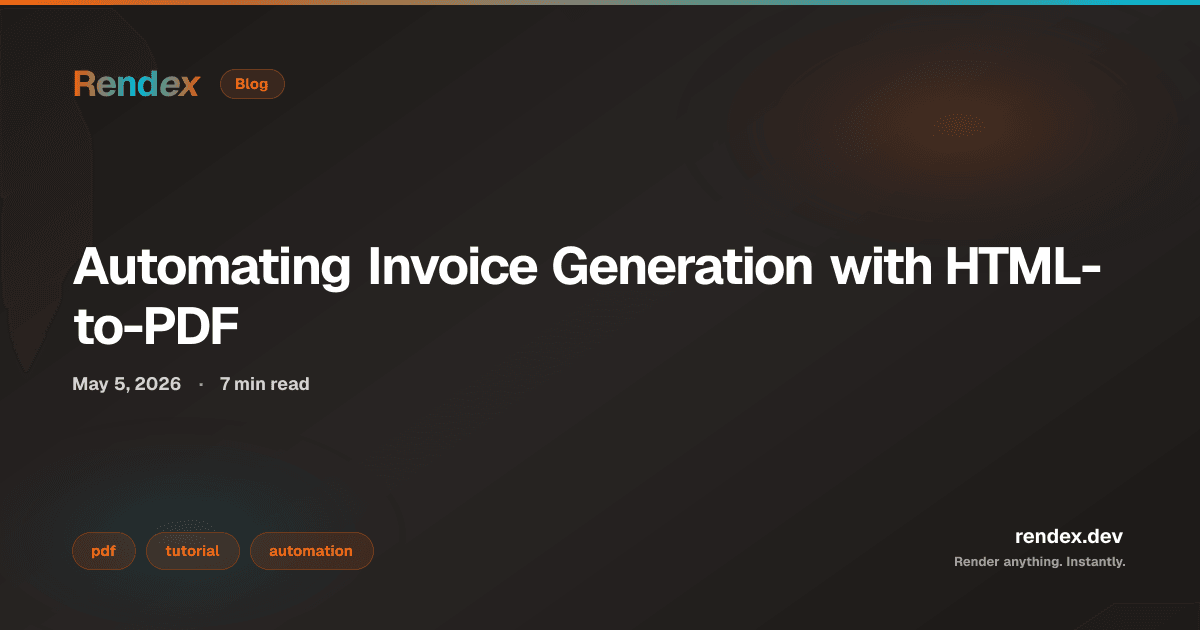 Rendex Blog

Automating Invoice Generation with HTML-to-PDF

May 5, 2026 · 7 min read

pdf tutorial automation

rendex.dev
Render anything. Instantly.